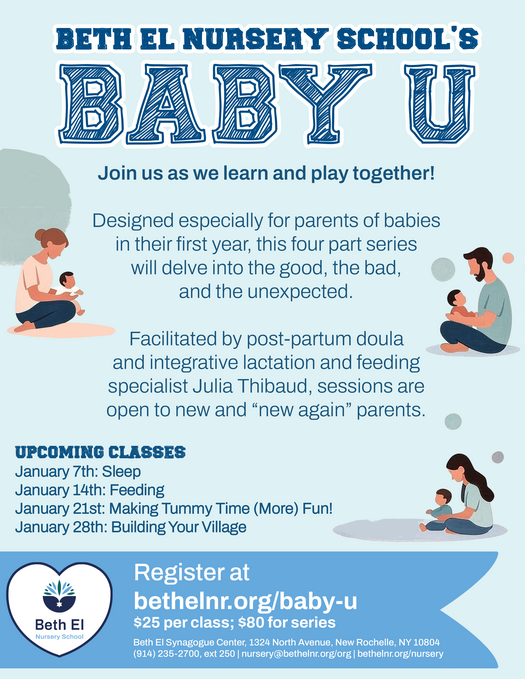 BETH EL NURSERY SCHOOL'S

BABY U

Join us as we learn and play together!

Designed especially for parents of babies in their first year, this four part series will delve into the good, the bad, and the unexpected.

Facilitated by post-partum doula and integrative lactation and feeding specialist Julia Thibaud, sessions are open to new and "new again" parents.

UPCOMING CLASSES
January 7th: Sleep
January 14th: Feeding
January 21st: Making Tummy Time (More) Fun!
January 28th: Building Your Village

Beth El
Nursery School

Register at
bethelnr.org/baby-u
$25 per class; $80 for series

Beth El Synagogue Center, 1324 North Avenue, New Rochelle, NY 10804
(914) 235-2700, ext 250 | nursery@bethelnr.org/org | bethelnr.org/nursery